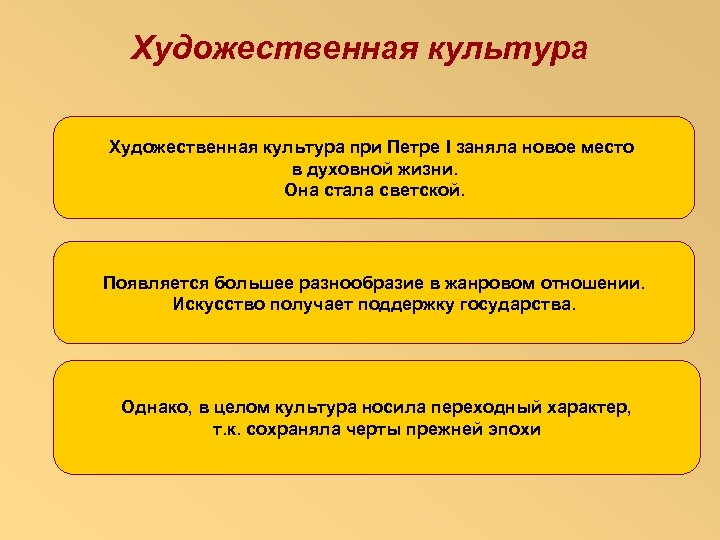 Художественная культура

Художественная культура при Петре I заняла новое место в духовной жизни.
Она стала светской.

Появляется большее разнообразие в жанровом отношении.
Искусство получает поддержку государства.

Однако, в целом культура носила переходный характер, т.к. сохраняла черты прежней эпохи